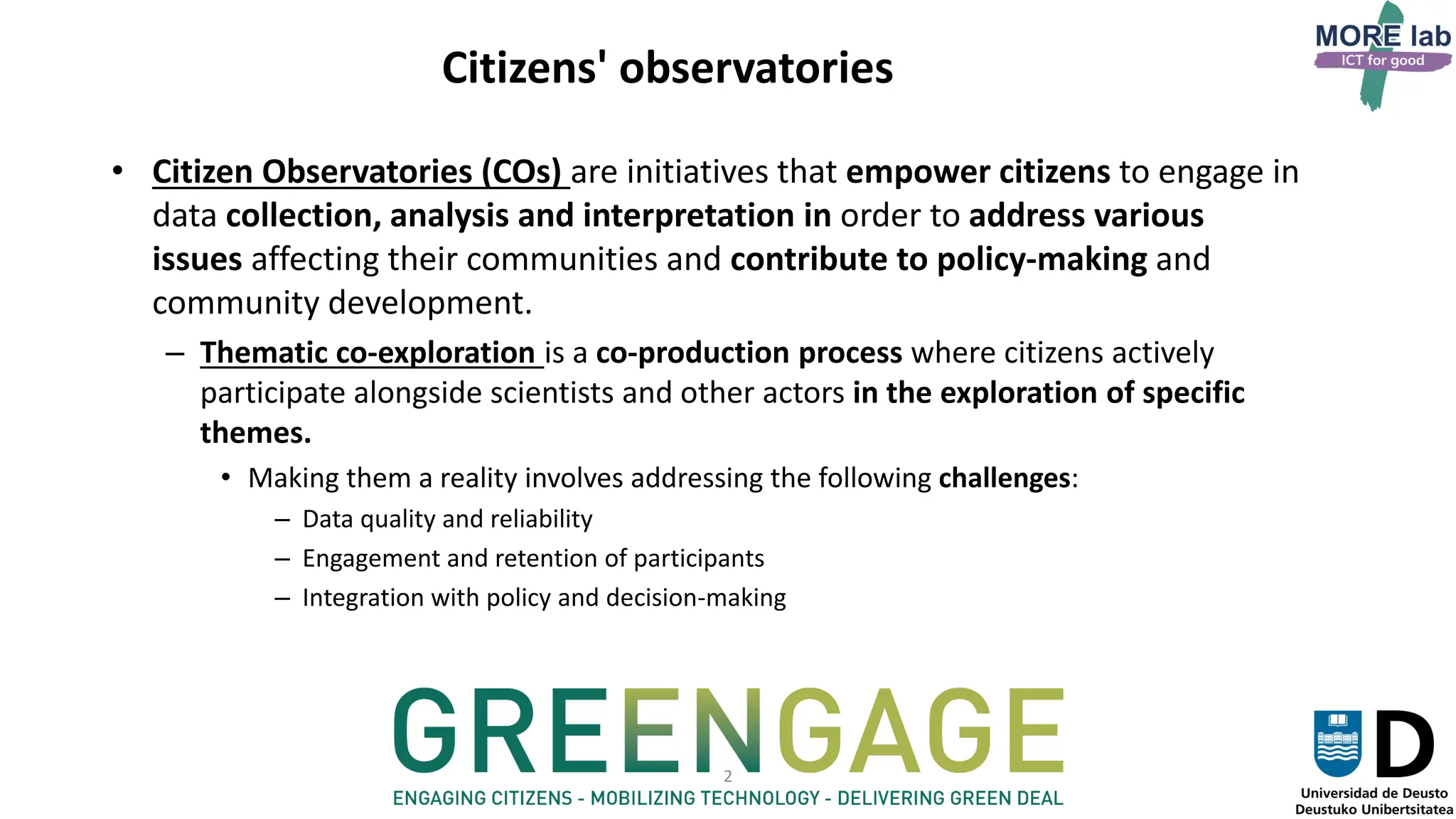 MORE lab
ICT for good

Citizens' observatories

• Citizen Observatories (COs) are initiatives that empower citizens to engage in data collection, analysis and interpretation in order to address various issues affecting their communities and contribute to policy-making and community development.

– Thematic co-exploration is a co-production process where citizens actively participate alongside scientists and other actors in the exploration of specific themes.

• Making them a reality involves addressing the following challenges:

– Data quality and reliability

– Engagement and retention of participants

– Integration with policy and decision-making

GREENGAGE
2
ENGAGING CITIZENS - MOBILIZING TECHNOLOGY - DELIVERING GREEN DEAL

D
Universidad de Deusto
Deustuko Unibertsitatea